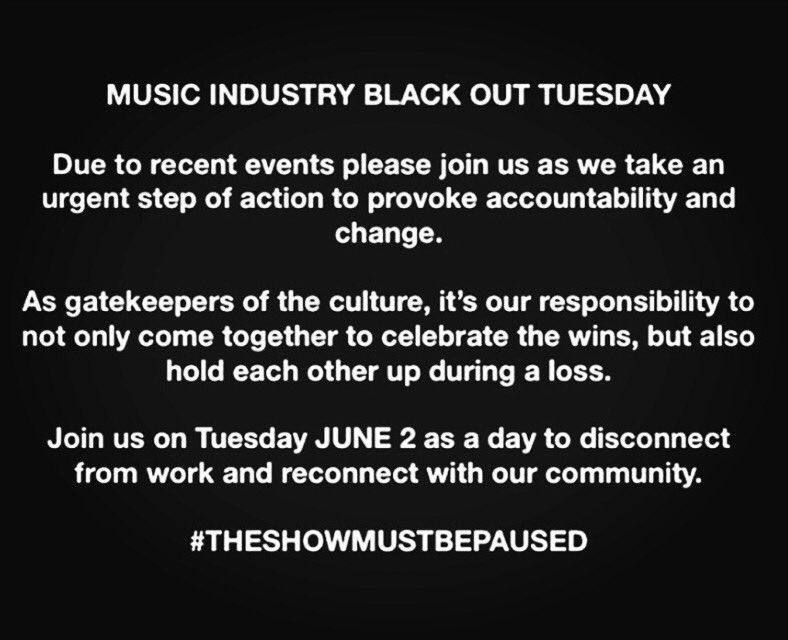 MUSIC INDUSTRY BLACK OUT TUESDAY

Due to recent events please join us as we take an urgent step of action to provoke accountability and change.

As gatekeepers of the culture, it's our responsibility to not only come together to celebrate the wins, but also hold each other up during a loss.

Join us on Tuesday JUNE 2 as a day to disconnect from work and reconnect with our community.

#THESHOWMUSTBEPAUSED